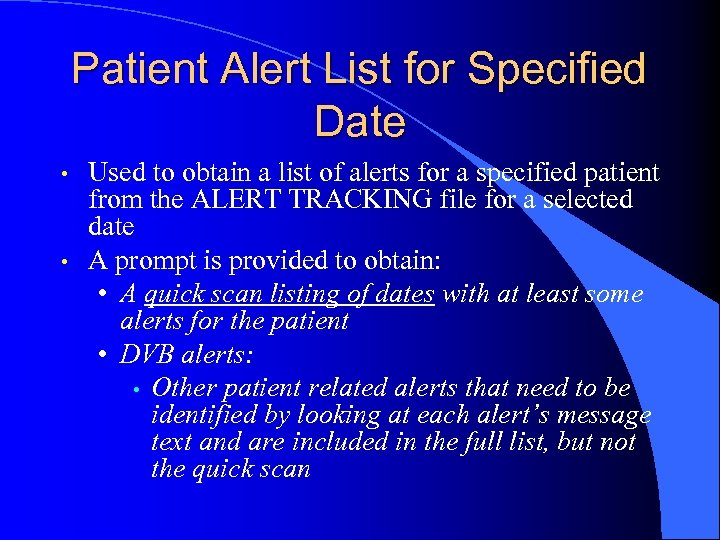 Patient Alert List for Specified Date

• Used to obtain a list of alerts for a specified patient from the ALERT TRACKING file for a selected date

• A prompt is provided to obtain:
  • A quick scan listing of dates with at least some alerts for the patient
  • DVB alerts:
    • Other patient related alerts that need to be identified by looking at each alert's message text and are included in the full list, but not the quick scan